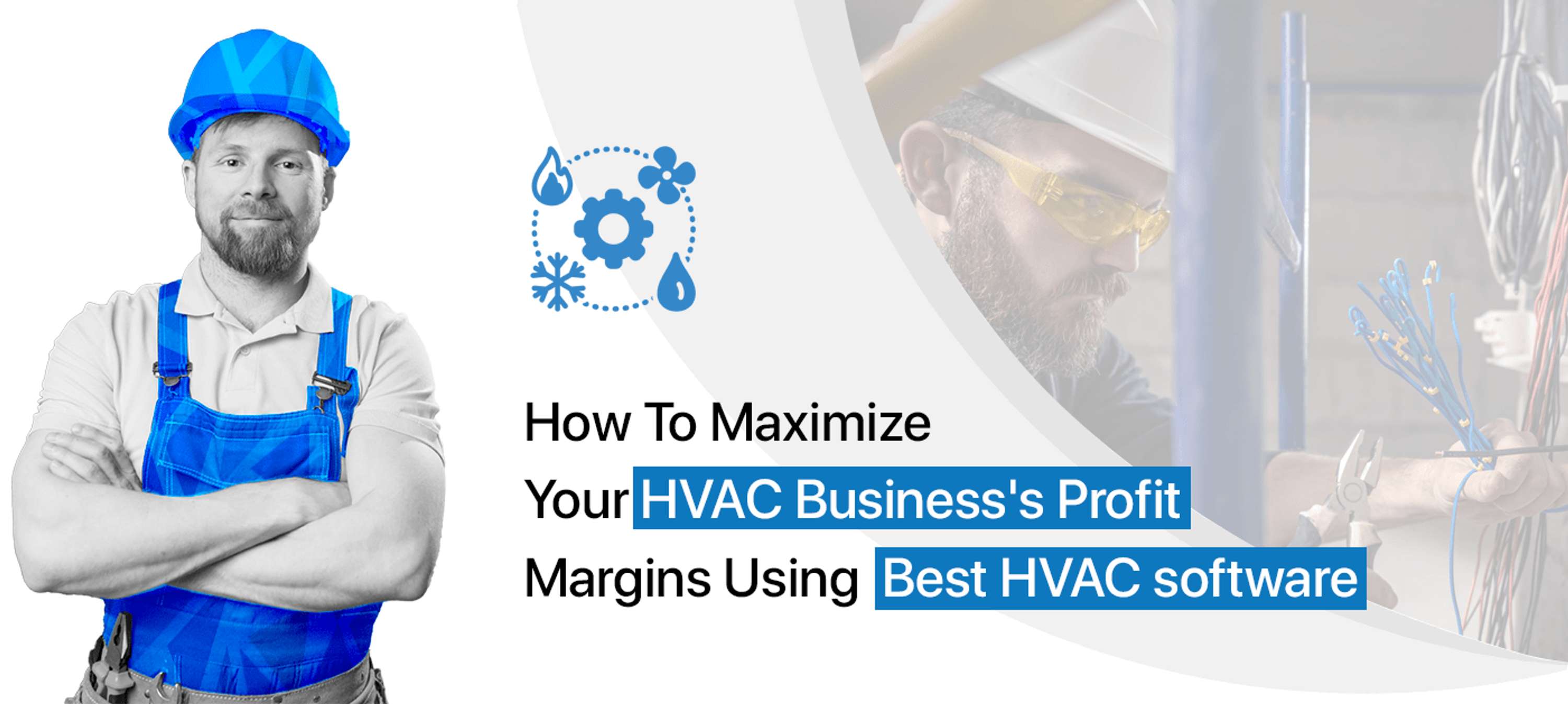 How To Maximize Your HVAC Business's Profit Margins Using Best HVAC software